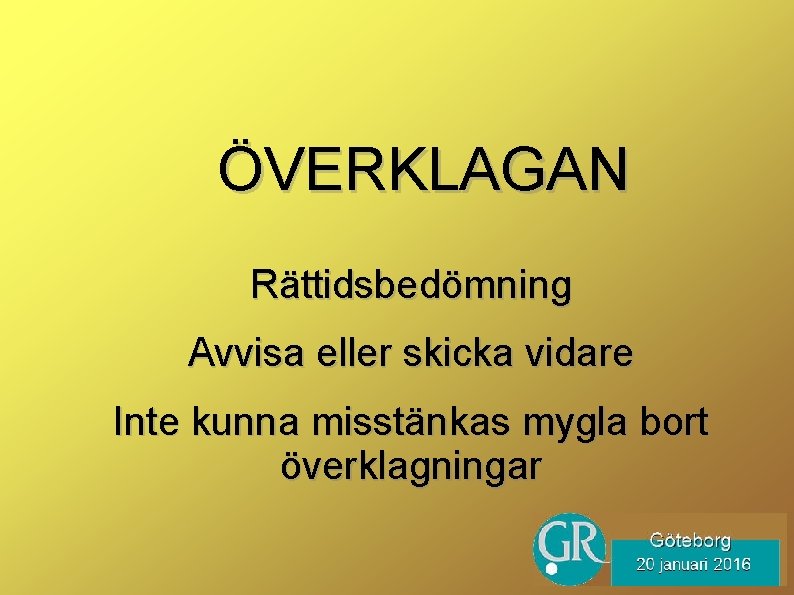 ÖVERKLAGAN

Rättidsbedömning

Avvisa eller skicka vidare

Inte kunna misstänkas mygla bort överklagningar

GR

Göteborg
20 januari 2016